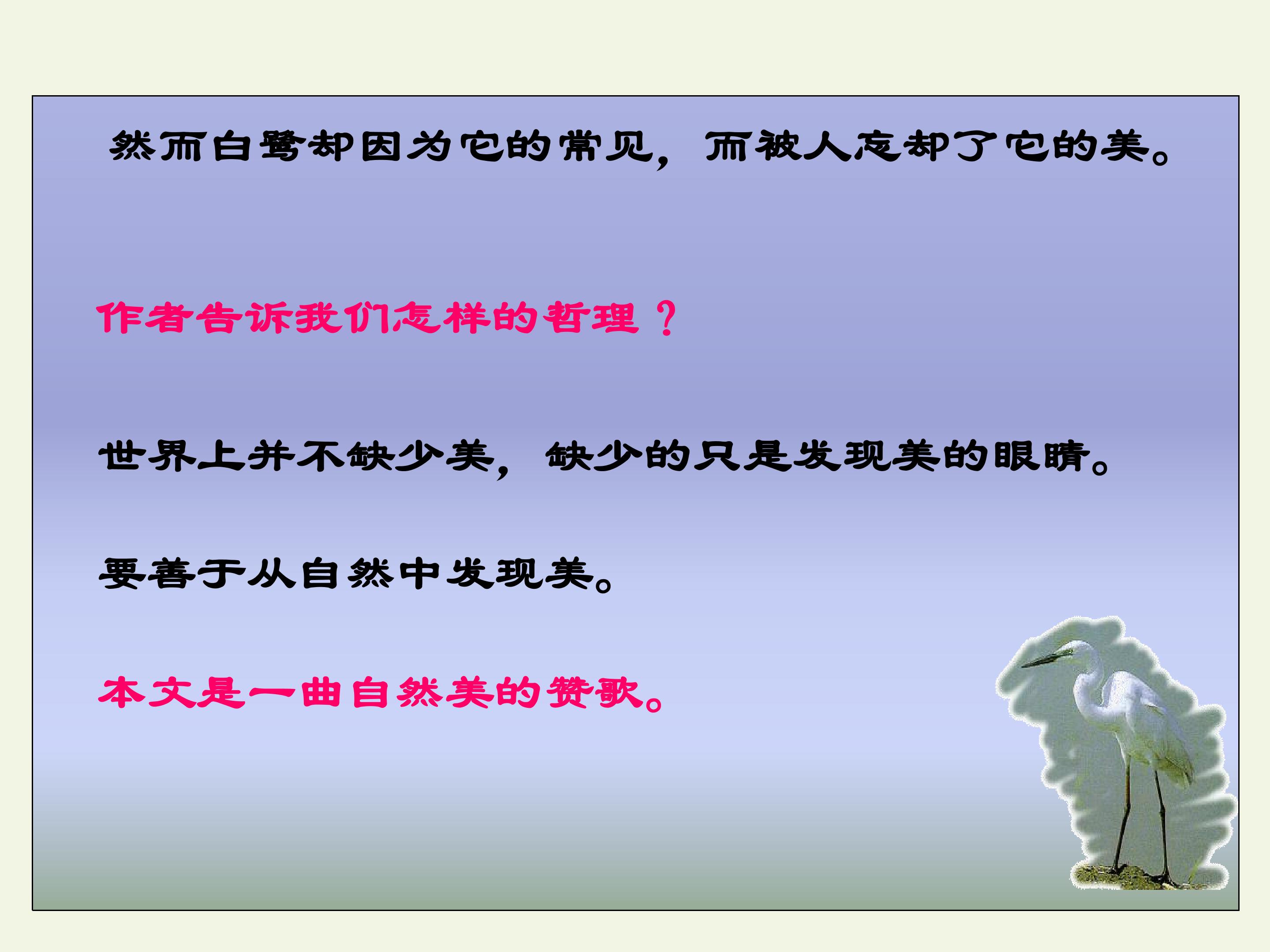 然而白鹭却因为它的常见，而被人忘却了它的美。

作者告诉我们怎样的哲理？

世界上并不缺少美，缺少的只是发现美的眼睛。

要善于从自然中发现美。

本文是一曲自然美的赞歌。